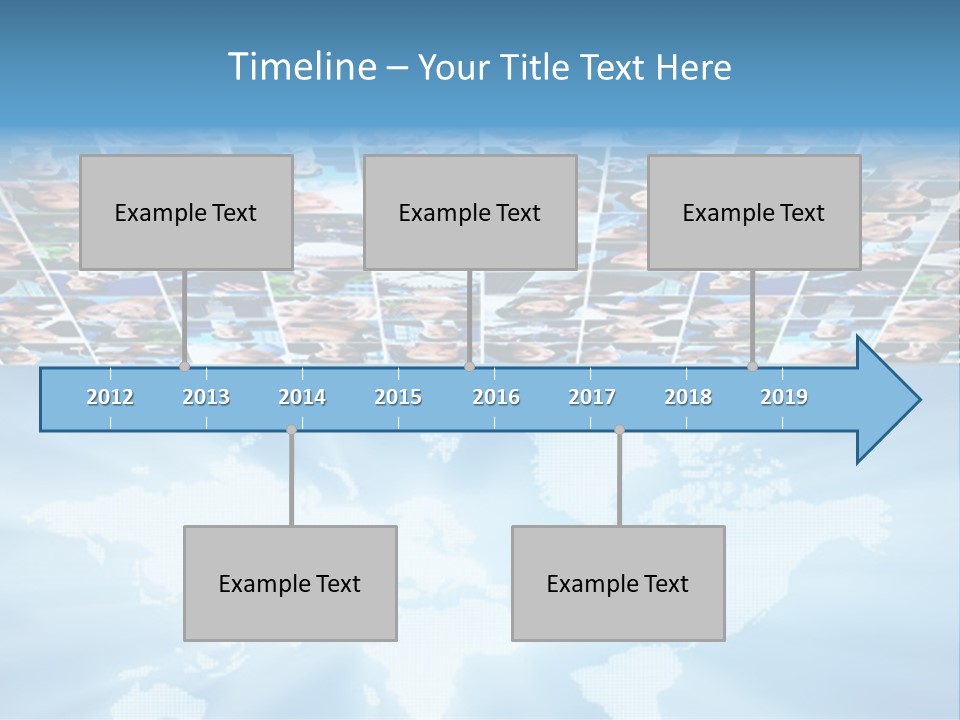 Timeline – Your Title Text Here

Example Text

Example Text

Example Text

2012 2013 2014 2015 2016 2017 2018 2019

Example Text

Example Text